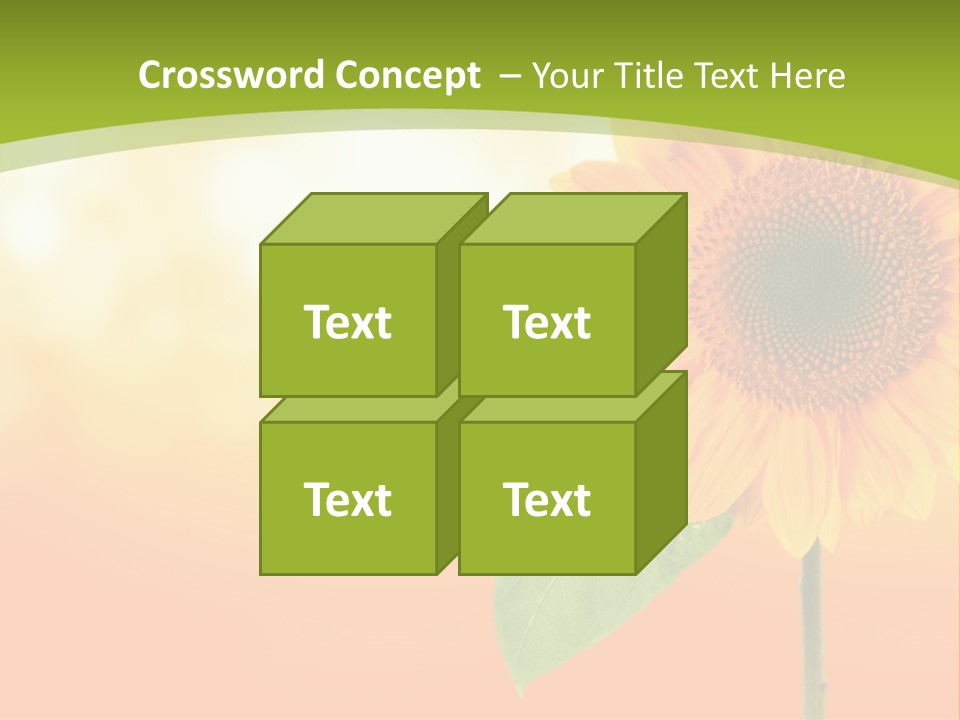 Crossword Concept – Your Title Text Here

Text

Text

Text

Text